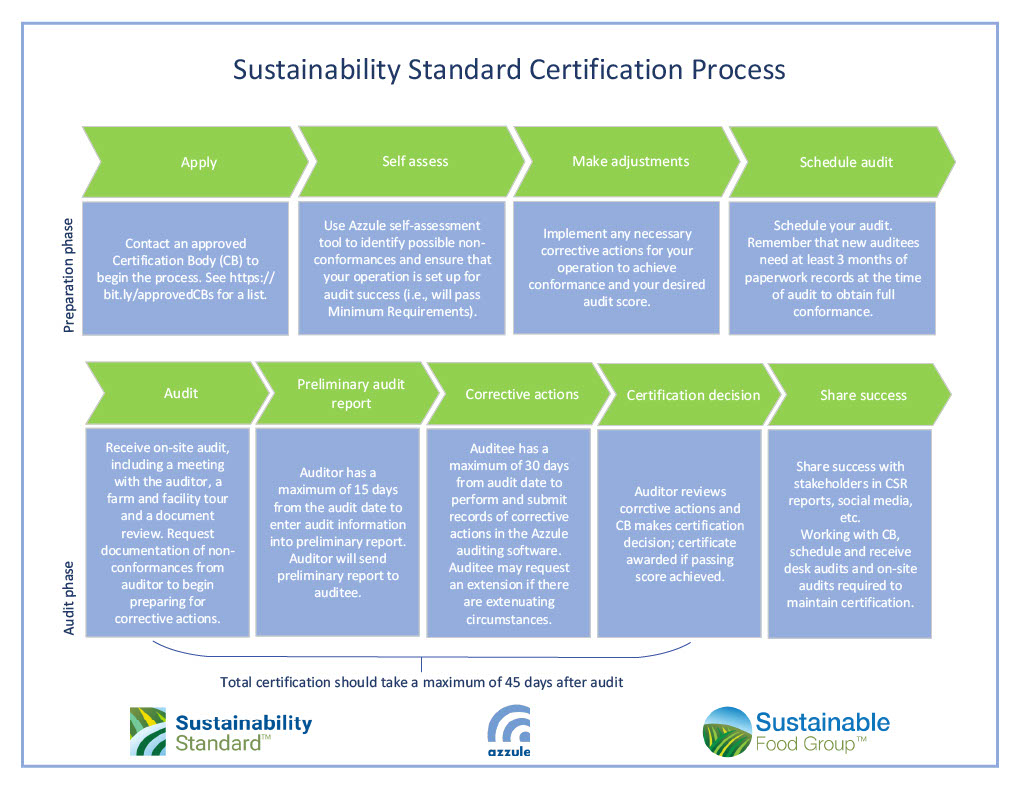 Sustainability Standard Certification Process

Preparation phase

Apply

Contact an approved Certification Body (CB) to begin the process. See https://bit.ly/approvedCBs for a list.

Self assess

Use Azzule self-assessment tool to identify possible non-conformances and ensure that your operation is set up for audit success (i.e., will pass Minimum Requirements).

Make adjustments

Implement any necessary corrective actions for your operation to achieve conformance and your desired audit score.

Schedule audit

Schedule your audit. Remember that new auditees need at least 3 months of paperwork records at the time of audit to obtain full conformance.

Audit phase

Audit

Receive on-site audit, including a meeting with the auditor, a farm and facility tour and a document review. Request documentation of non-conformances from auditor to begin preparing for corrective actions.

Preliminary audit report

Auditor has a maximum of 15 days from the audit date to enter audit information into preliminary report. Auditor will send preliminary report to auditee.

Corrective actions

Auditee has a maximum of 30 days from audit date to perform and submit records of corrective actions in the Azzule auditing software. Auditee may request an extension if there are extenuating circumstances.

Certification decision

Auditor reviews corrctive actions and CB makes certification decision; certificate awarded if passing score achieved.

Share success

Share success with stakeholders in CSR reports, social media, etc.
Working with CB, schedule and receive desk audits and on-site audits required to maintain certification.

Total certification should take a maximum of 45 days after audit

Sustainability Standard™

azzule

Sustainable Food Group™